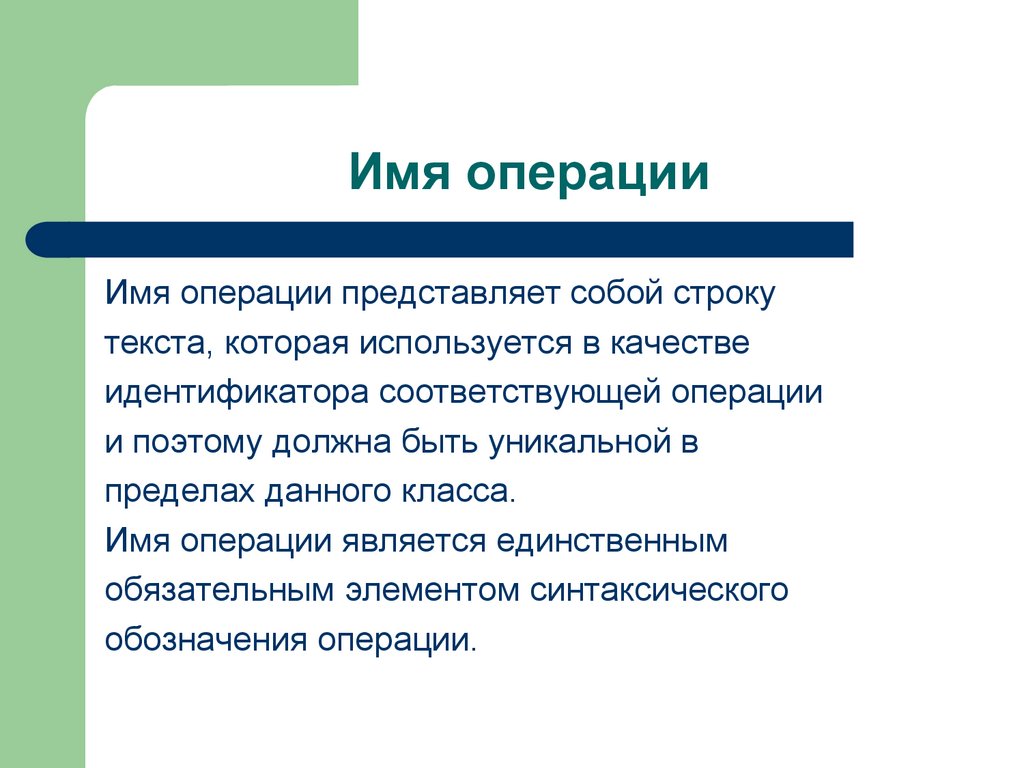 Имя операции

Имя операции представляет собой строку текста, которая используется в качестве идентификатора соответствующей операции и поэтому должна быть уникальной в пределах данного класса.
Имя операции является единственным обязательным элементом синтаксического обозначения операции.